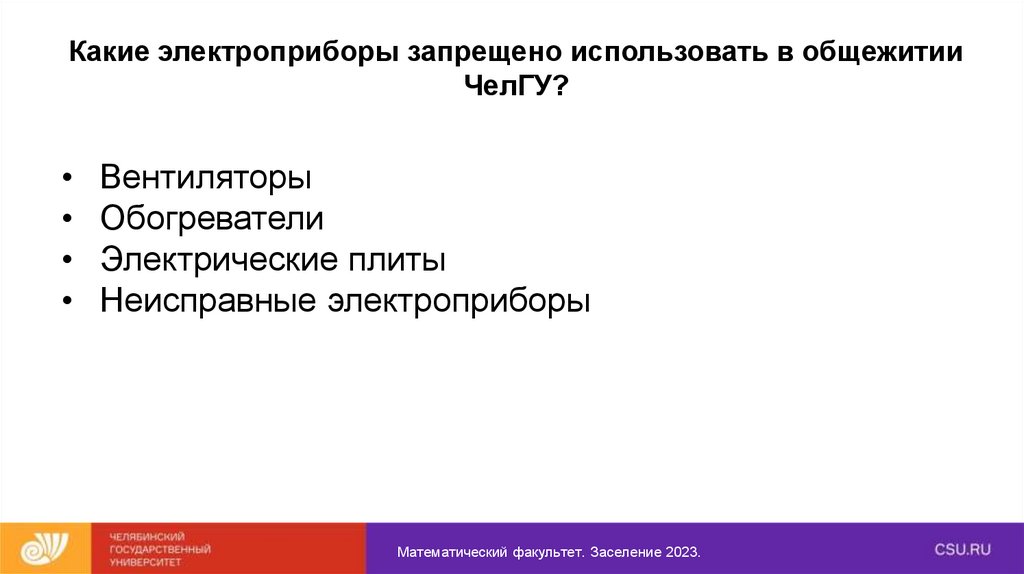 Какие электроприборы запрещено использовать в общежитии ЧелГУ?

• Вентиляторы
• Обогреватели
• Электрические плиты
• Неисправные электроприборы

ЧЕЛЯБИНСКИЙ ГОСУДАРСТВЕННЫЙ УНИВЕРСИТЕТ

Математический факультет. Заселение 2023.

CSU.RU